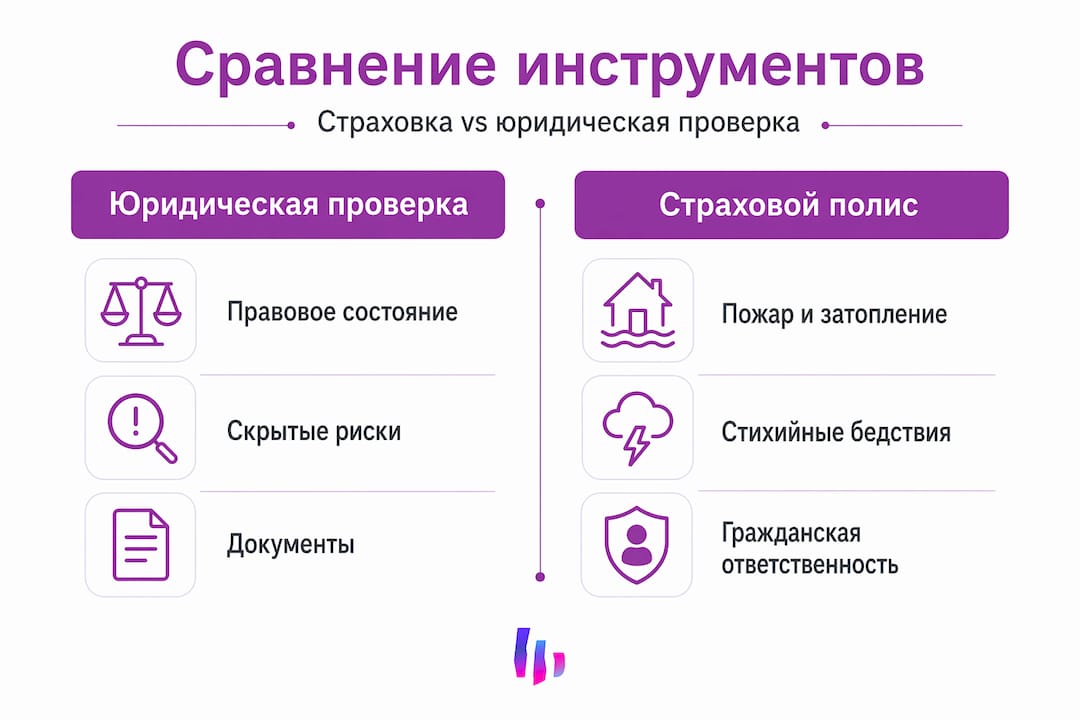 Сравнение инструментов

Страховка vs юридическая проверка

Юридическая проверка

Правовое состояние

Скрытые риски

Документы

Страховой полис

Пожар и затопление

Стихийные бедствия

Гражданская ответственность